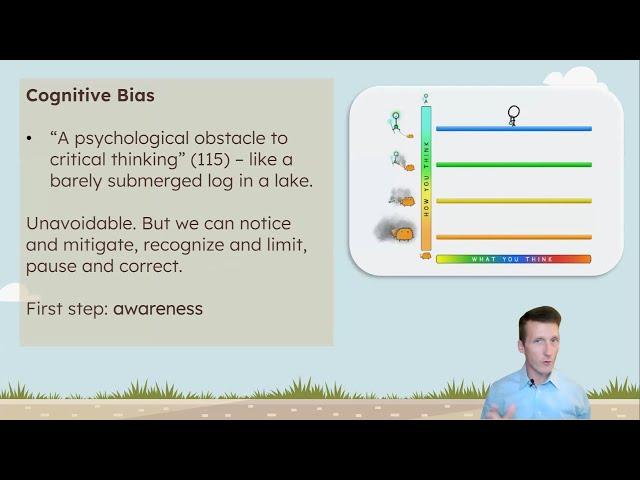 Cognitive Bias

• "A psychological obstacle to critical thinking" (115) – like a barely submerged log in a lake.

Unavoidable. But we can notice and mitigate, recognize and limit, pause and correct.

First step: awareness

HOW YOU THINK

WHAT YOU THINK